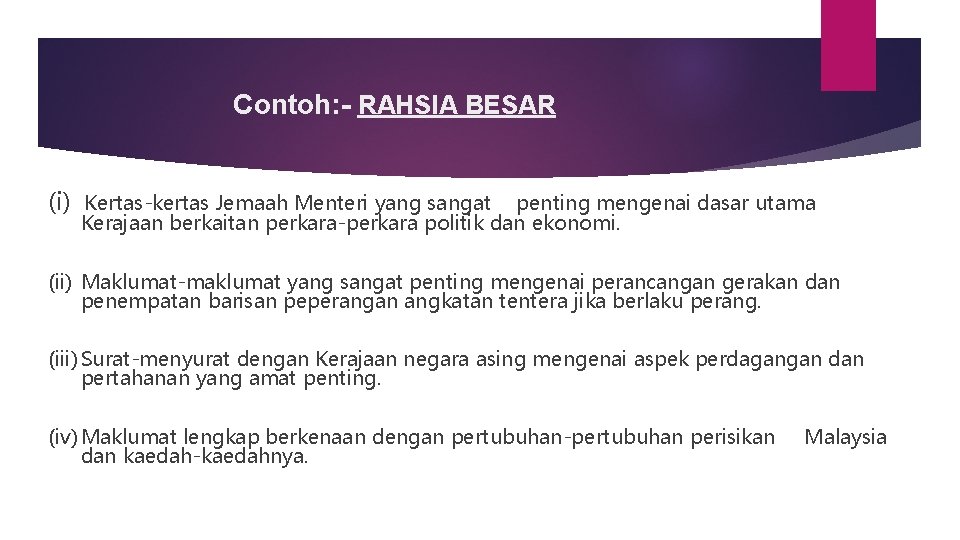 Contoh:- RAHSIA BESAR

(i) Kertas-kertas Jemaah Menteri yang sangat penting mengenai dasar utama Kerajaan berkaitan perkara-perkara politik dan ekonomi.

(ii) Maklumat-maklumat yang sangat penting mengenai perancangan gerakan dan penempatan barisan peperangan angkatan tentera jika berlaku perang.

(iii) Surat-menyurat dengan Kerajaan negara asing mengenai aspek perdagangan dan pertahanan yang amat penting.

(iv) Maklumat lengkap berkenaan dengan pertubuhan-pertubuhan perisikan Malaysia dan kaedah-kaedahnya.